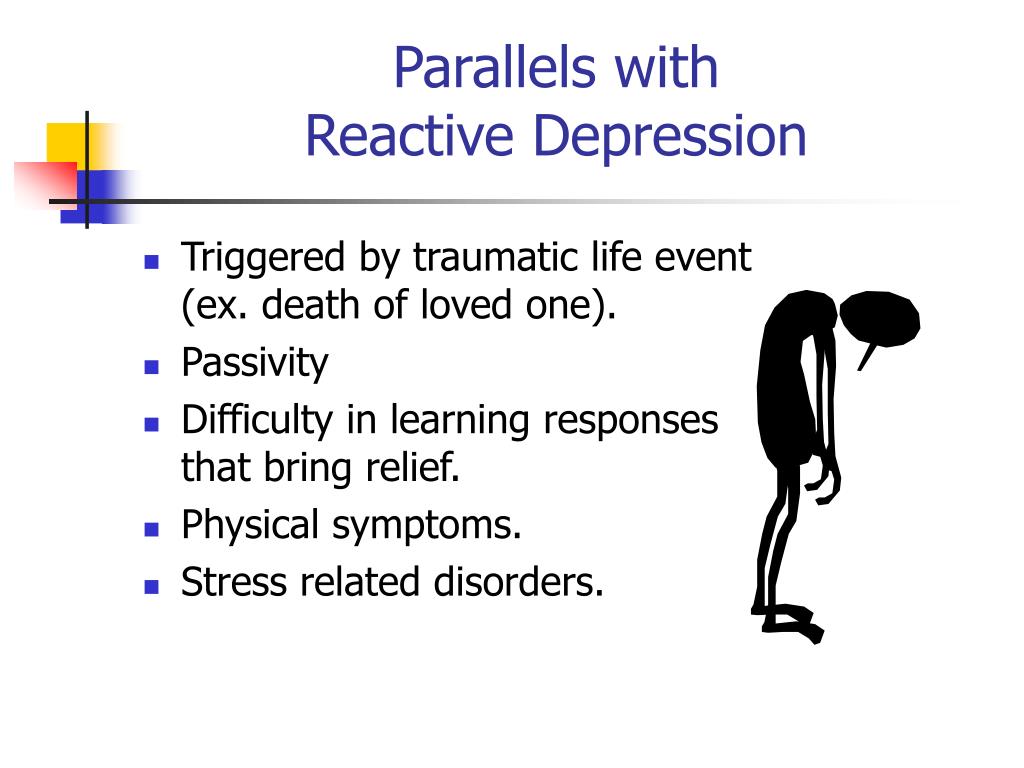 Parallels with
Reactive Depression

- Triggered by traumatic life event (ex. death of loved one).
- Passivity
- Difficulty in learning responses that bring relief.
- Physical symptoms.
- Stress related disorders.